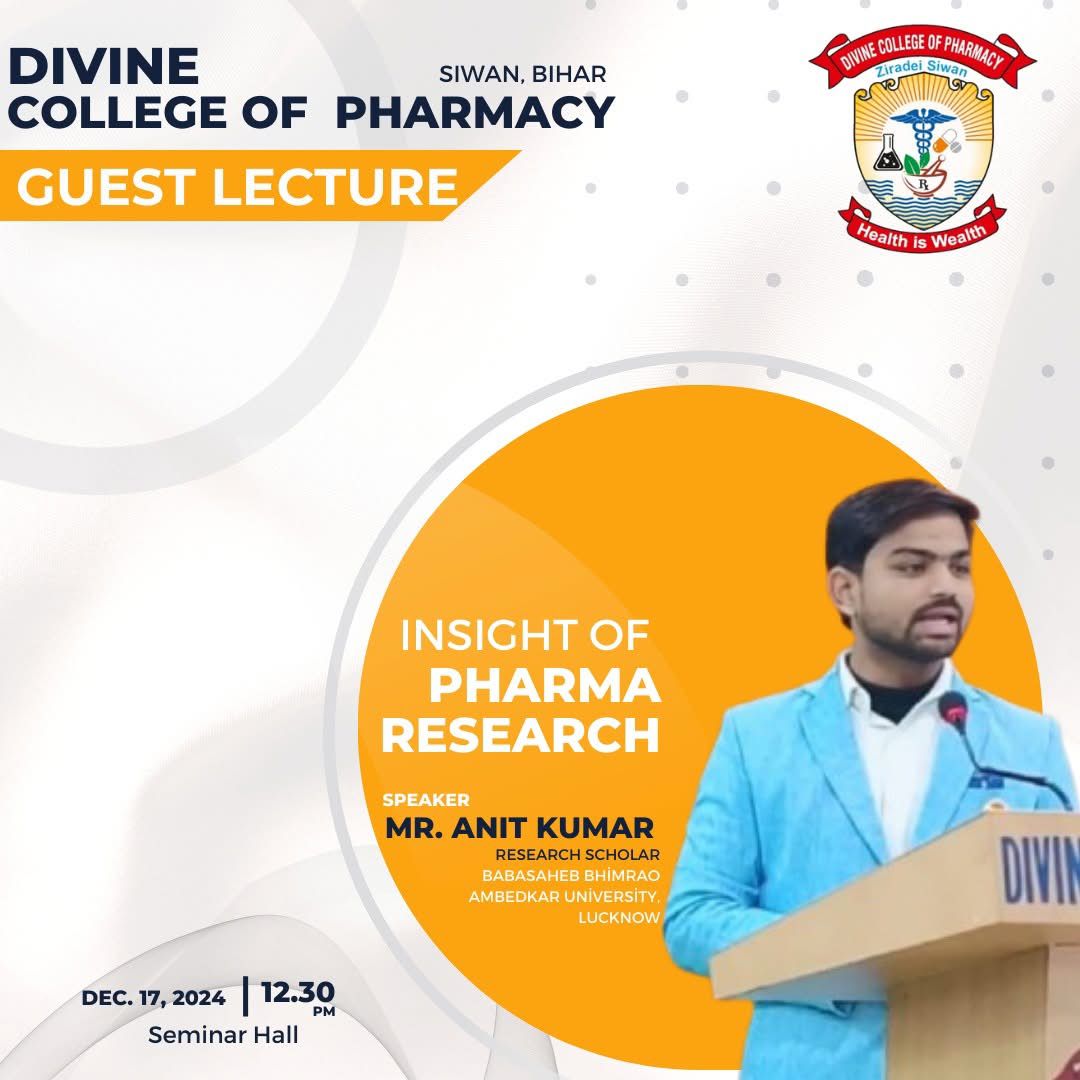 DIVINE
COLLEGE OF PHARMACY
SIWAN, BIHAR

GUEST LECTURE

DIVINE COLLEGE OF PHARMACY
Ziradei Siwan
Health is Wealth

INSIGHT OF
PHARMA
RESEARCH

SPEAKER
MR. ANIT KUMAR
RESEARCH SCHOLAR
BABASAHEB BHİMRAO
AMBEDKAR UNİVERSİTY,
LUCKNOW

DIVIN

DEC. 17, 2024 | 12.30 PM
Seminar Hall